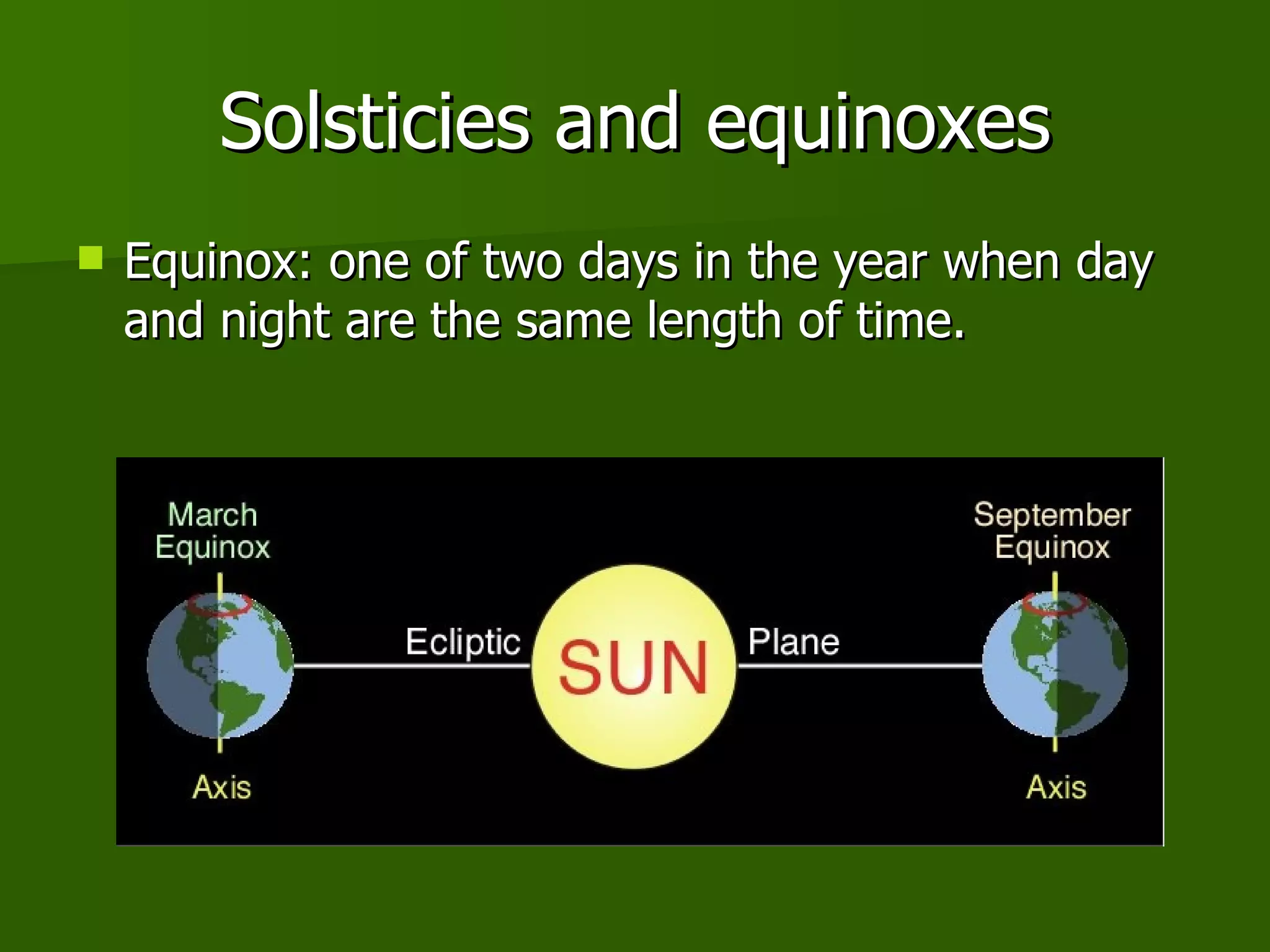 Solsticies and equinoxes

Equinox: one of two days in the year when day and night are the same length of time.

March Equinox

September Equinox

Ecliptic

SUN

Plane

Axis

Axis